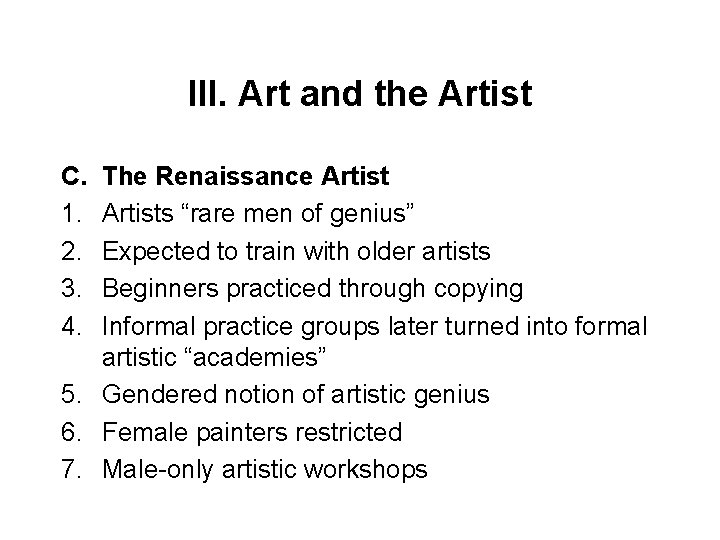 III. Art and the Artist

C. The Renaissance Artist

1. Artists “rare men of genius”
2. Expected to train with older artists
3. Beginners practiced through copying
4. Informal practice groups later turned into formal artistic “academies”
5. Gendered notion of artistic genius
6. Female painters restricted
7. Male-only artistic workshops